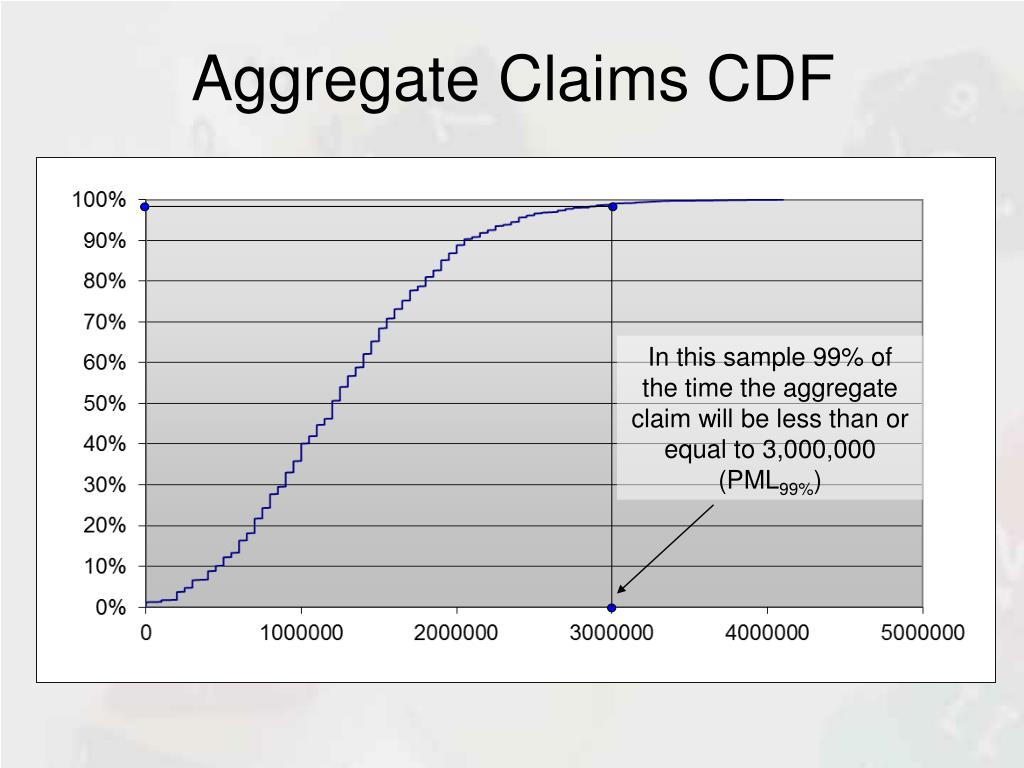 Aggregate Claims CDF

100%
90%
80%
70%
60%
50%
40%
30%
20%
10%
0%

0
1000000
2000000
3000000
4000000
5000000

In this sample 99% of the time the aggregate claim will be less than or equal to 3,000,000 ($PML_{99\%}$)